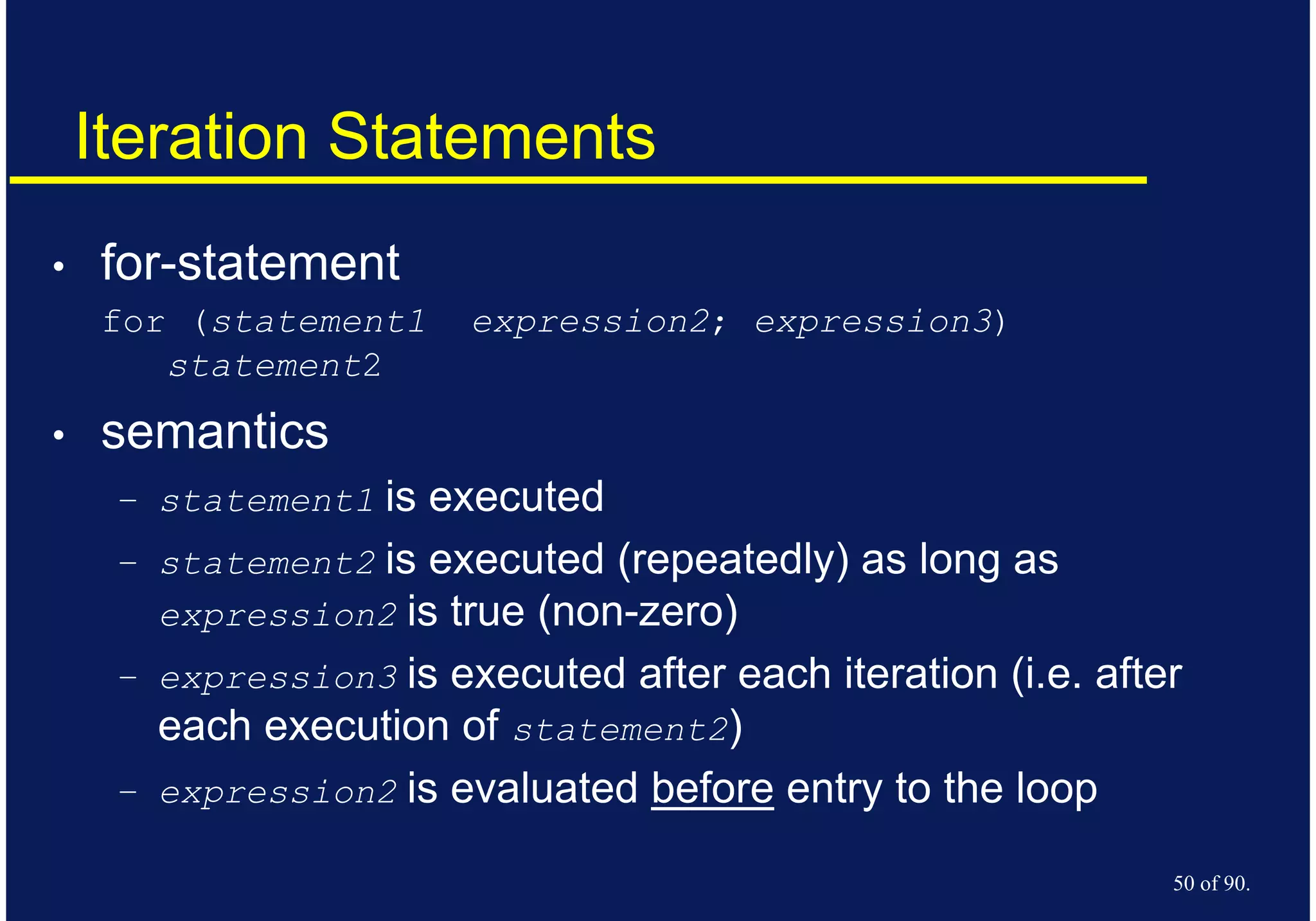 Iteration Statements

• for-statement

for (statement1 expression2; expression3)
statement2

• semantics

– statement1 is executed

– statement2 is executed (repeatedly) as long as expression2 is true (non-zero)

– expression3 is executed after each iteration (i.e. after each execution of statement2)

– expression2 is evaluated before entry to the loop

50 of 90.